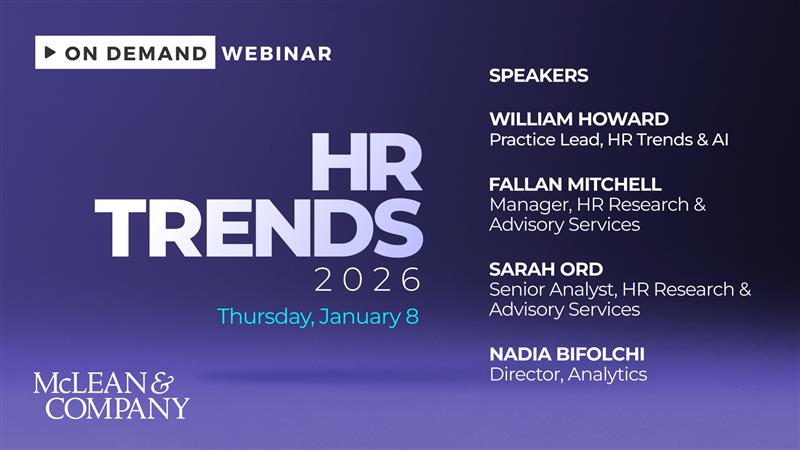 ON DEMAND WEBINAR

HR TRENDS 2026

Thursday, January 8

McLEAN & COMPANY

SPEAKERS

WILLIAM HOWARD
Practice Lead, HR Trends & AI

FALLAN MITCHELL
Manager, HR Research & Advisory Services

SARAH ORD
Senior Analyst, HR Research & Advisory Services

NADIA BIFOLCHI
Director, Analytics